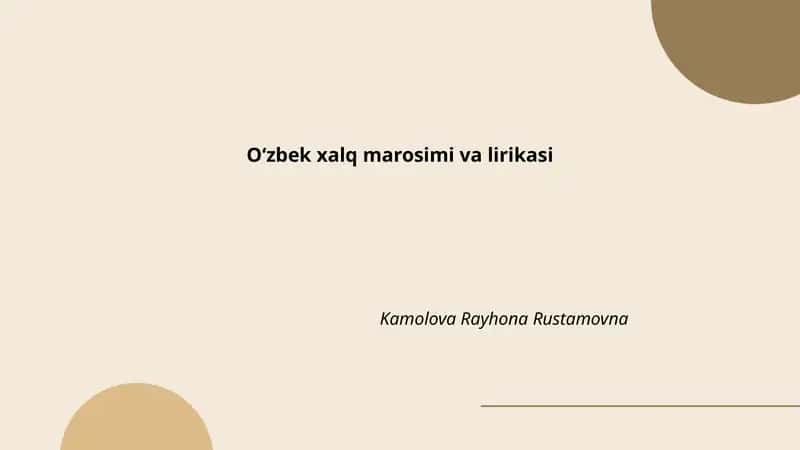 O‘zbek xalq marosimi va lirikasi

Kamolova Rayhona Rustamovna